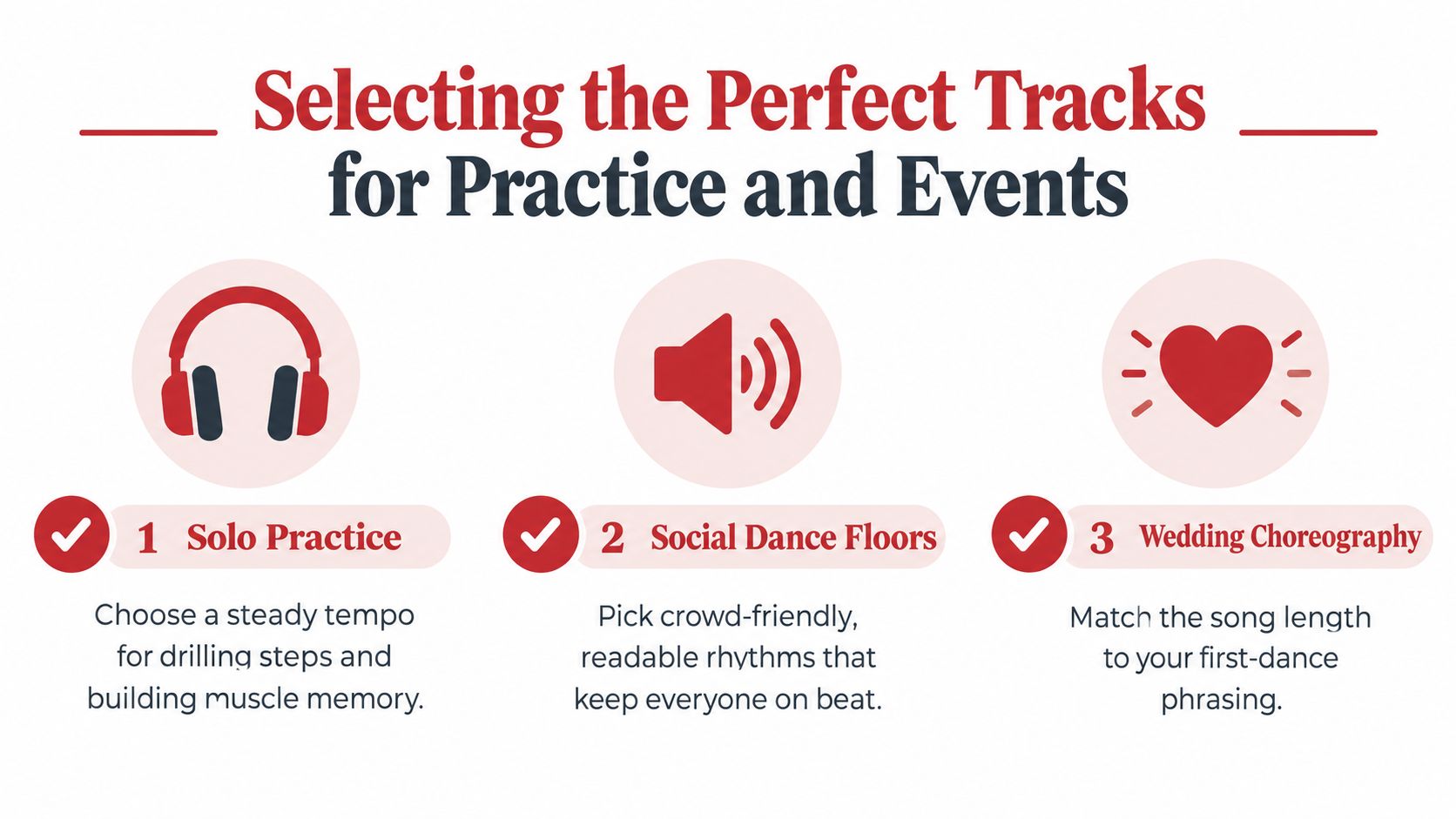 Selecting the Perfect Tracks for Practice and Events

1 Solo Practice

Choose a steady tempo for drilling steps and building muscle memory.

2 Social Dance Floors

Pick crowd-friendly, readable rhythms that keep everyone on beat.

3 Wedding Choreography

Match the song length to your first-dance phrasing.